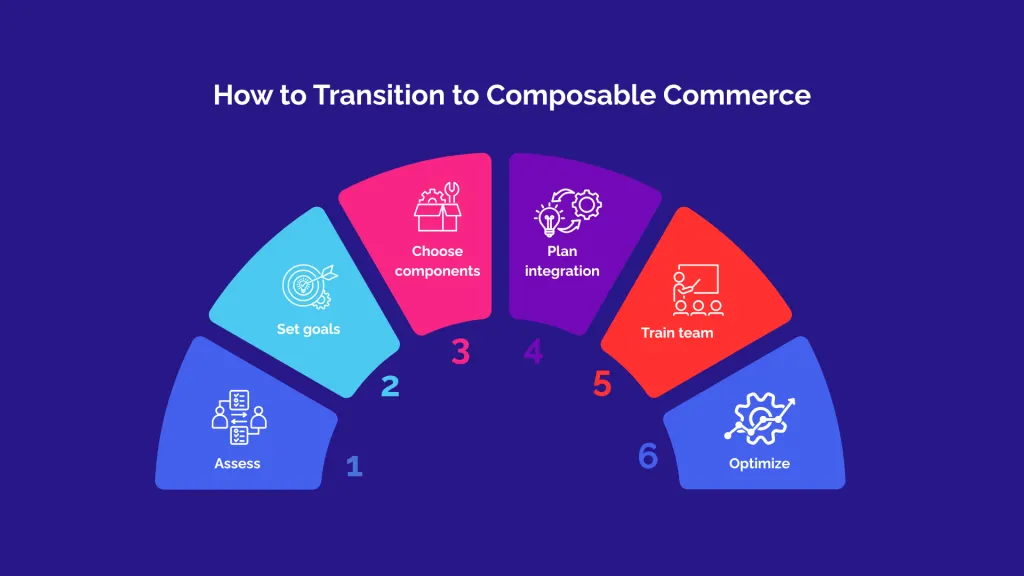 How to Transition to Composable Commerce

Assess
1

Set goals
2

Choose components
3

Plan integration
4

Train team
5

Optimize
6